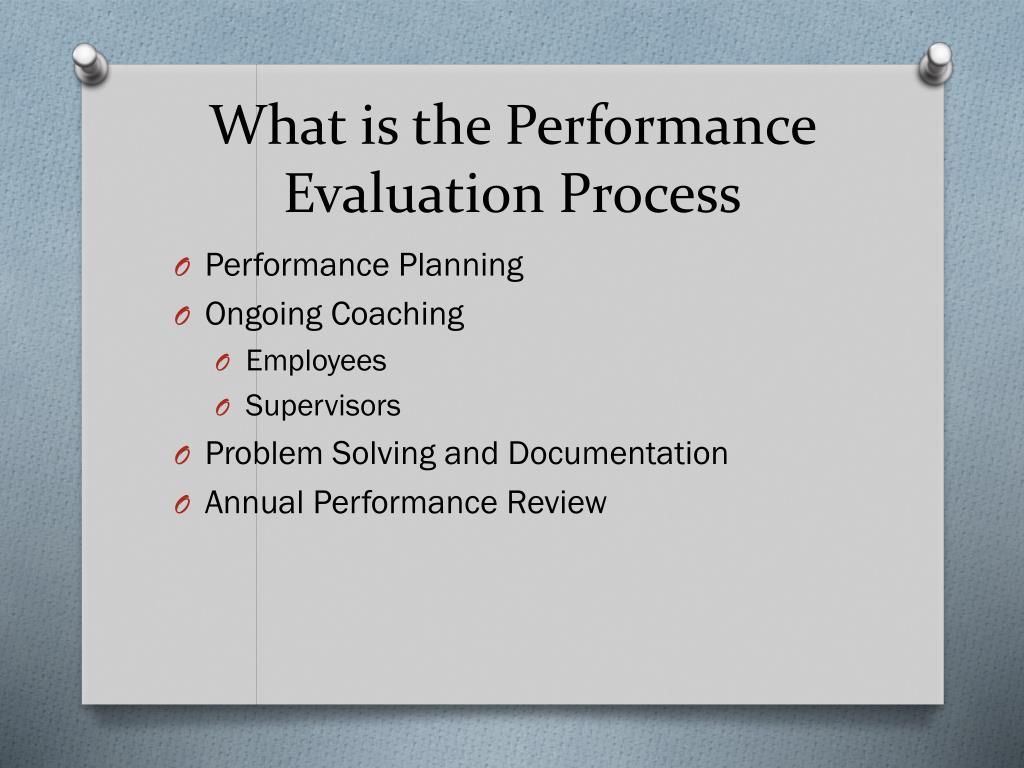 What is the Performance Evaluation Process

O Performance Planning
O Ongoing Coaching
O Employees
O Supervisors
O Problem Solving and Documentation
O Annual Performance Review